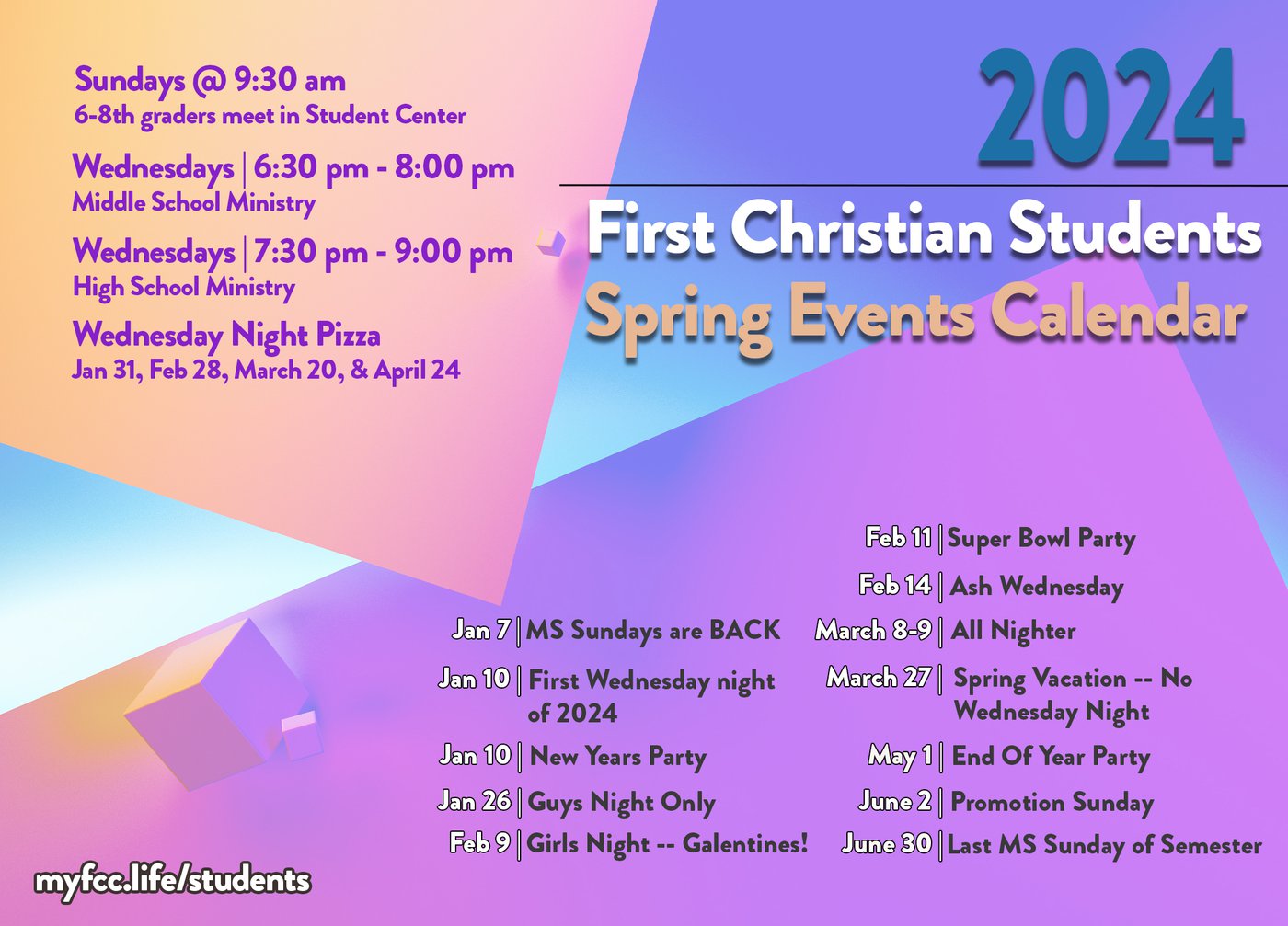 Sundays @ 9:30 am
6-8th graders meet in Student Center

Wednesdays | 6:30 pm - 8:00 pm
Middle School Ministry

Wednesdays | 7:30 pm - 9:00 pm
High School Ministry

Wednesday Night Pizza
Jan 31, Feb 28, March 20, & April 24

2024

First Christian Students
Spring Events Calendar

Jan 7 | MS Sundays are BACK
Jan 10 | First Wednesday night of 2024
Jan 10 | New Years Party
Jan 26 | Guys Night Only
Feb 9 | Girls Night -- Galentines!

Feb 11 | Super Bowl Party
Feb 14 | Ash Wednesday
March 8-9 | All Nighter
March 27 | Spring Vacation -- No Wednesday Night
May 1 | End Of Year Party
June 2 | Promotion Sunday
June 30 | Last MS Sunday of Semester

myfcc.life/students